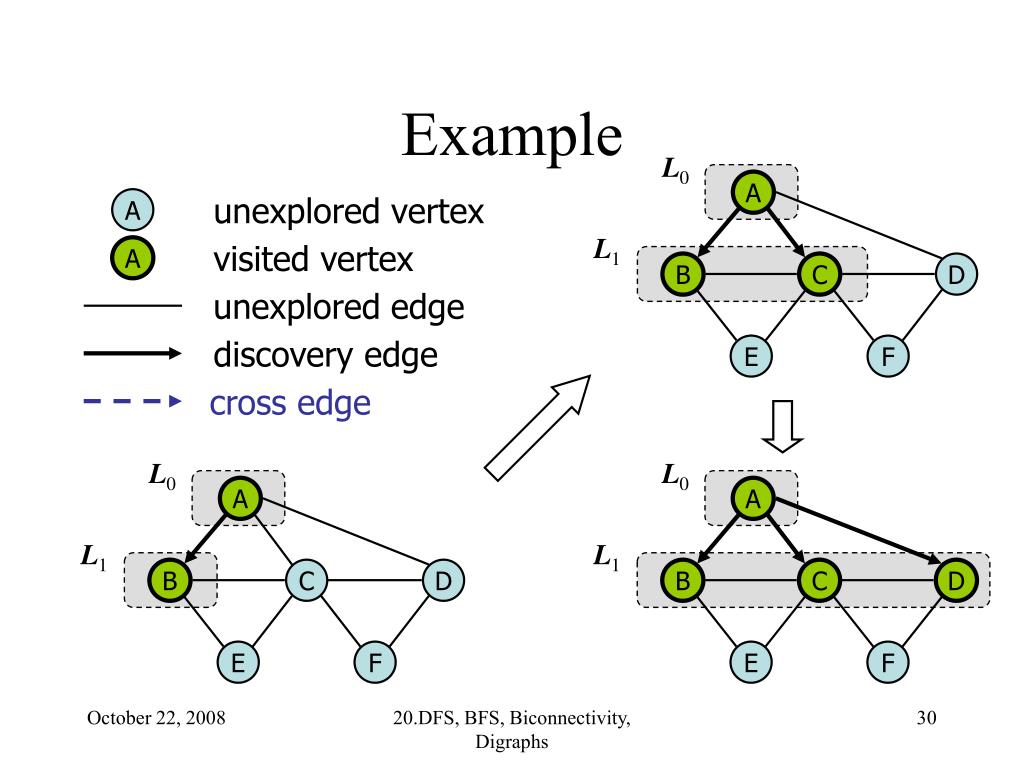 Example

A unexplored vertex
A visited vertex
unexplored edge
discovery edge
cross edge

$L_0$
A
$L_1$
B
C
D
E
F

$L_0$
A
$L_1$
B
C
D
E
F

$L_0$
A
$L_1$
B
C
D
E
F

October 22, 2008

20.DFS, BFS, Biconnectivity, Digraphs

30